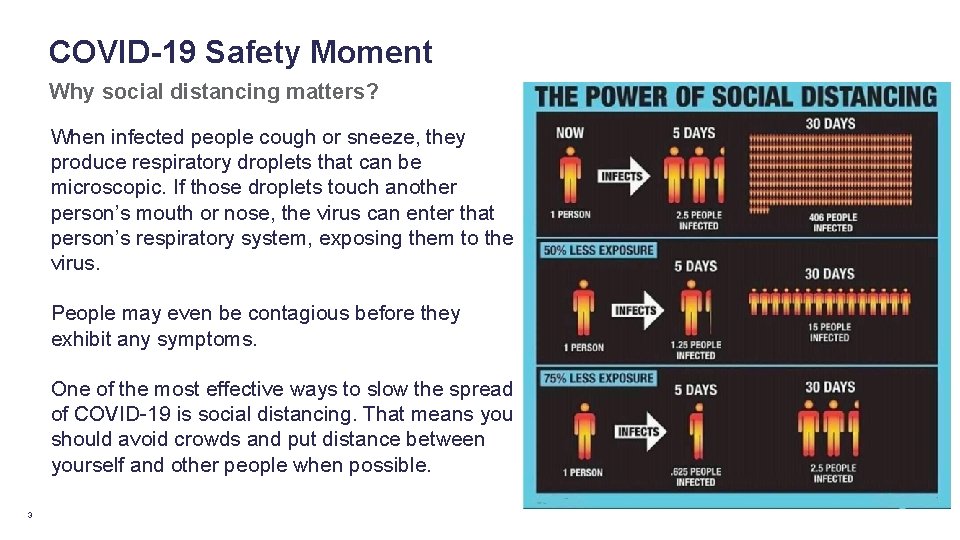 COVID-19 Safety Moment

Why social distancing matters?

When infected people cough or sneeze, they produce respiratory droplets that can be microscopic. If those droplets touch another person's mouth or nose, the virus can enter that person's respiratory system, exposing them to the virus.

People may even be contagious before they exhibit any symptoms.

One of the most effective ways to slow the spread of COVID-19 is social distancing. That means you should avoid crowds and put distance between yourself and other people when possible.

3

THE POWER OF SOCIAL DISTANCING

NOW

1 PERSON

INFECTS

5 DAYS

2.5 PEOPLE INFECTED

30 DAYS

406 PEOPLE INFECTED

50% LESS EXPOSURE

1 PERSON

INFECTS

5 DAYS

1.25 PEOPLE INFECTED

30 DAYS

15 PEOPLE INFECTED

75% LESS EXPOSURE

1 PERSON

INFECTS

5 DAYS

.625 PEOPLE INFECTED

30 DAYS

2.5 PEOPLE INFECTED